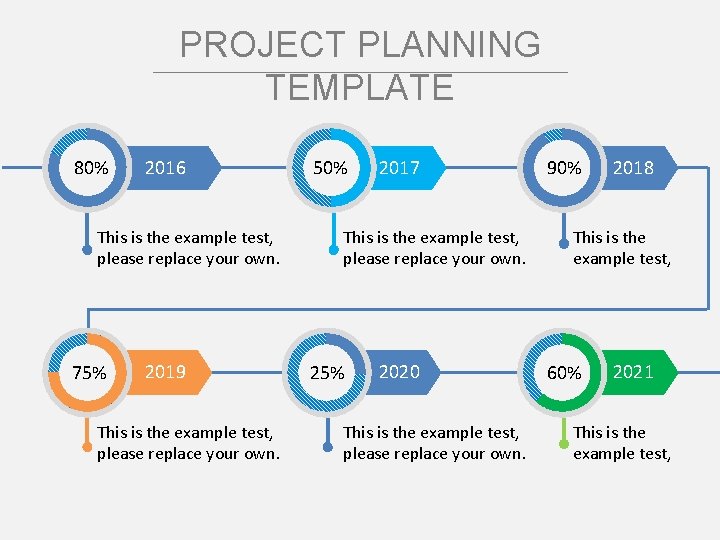 PROJECT PLANNING TEMPLATE

80% 2016
This is the example test, please replace your own.

50% 2017
This is the example test, please replace your own.

90% 2018
This is the example test,

75% 2019
This is the example test, please replace your own.

25% 2020
This is the example test, please replace your own.

60% 2021
This is the example test,